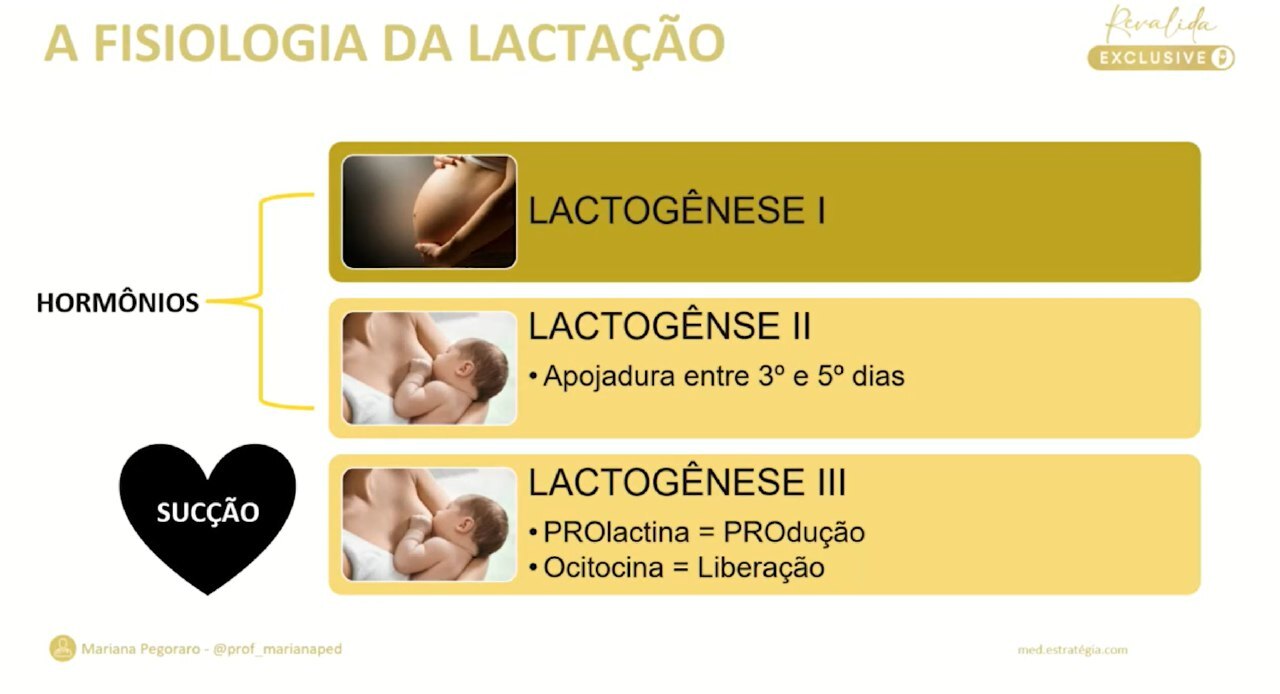 A FISIOLOGIA DA LACTAÇÃO

Revalida
EXCLUSIVE

HORMÔNIOS

LACTOGÊNESE I

LACTOGÊNSE II
• Apojadura entre 3º e 5º dias

SUCÇÃO

LACTOGÊNESE III
• PROlactina = PROdução
• Ocitocina = Liberação

Mariana Pegoraro - @prof_marianaped

med.estratégia.com